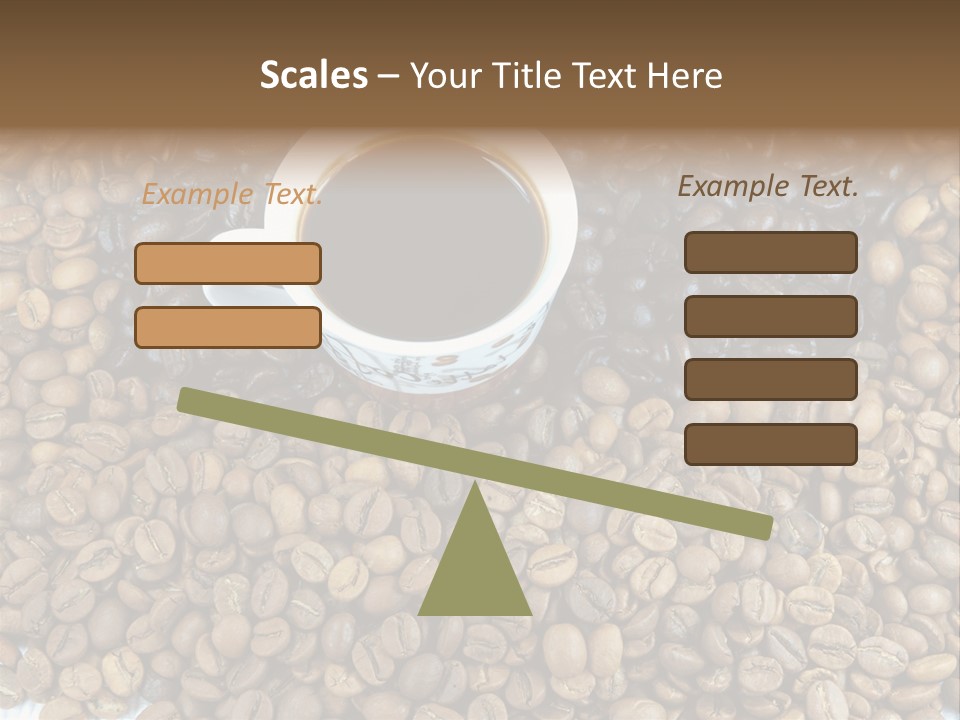 Scales – Your Title Text Here

Example Text.

Example Text.